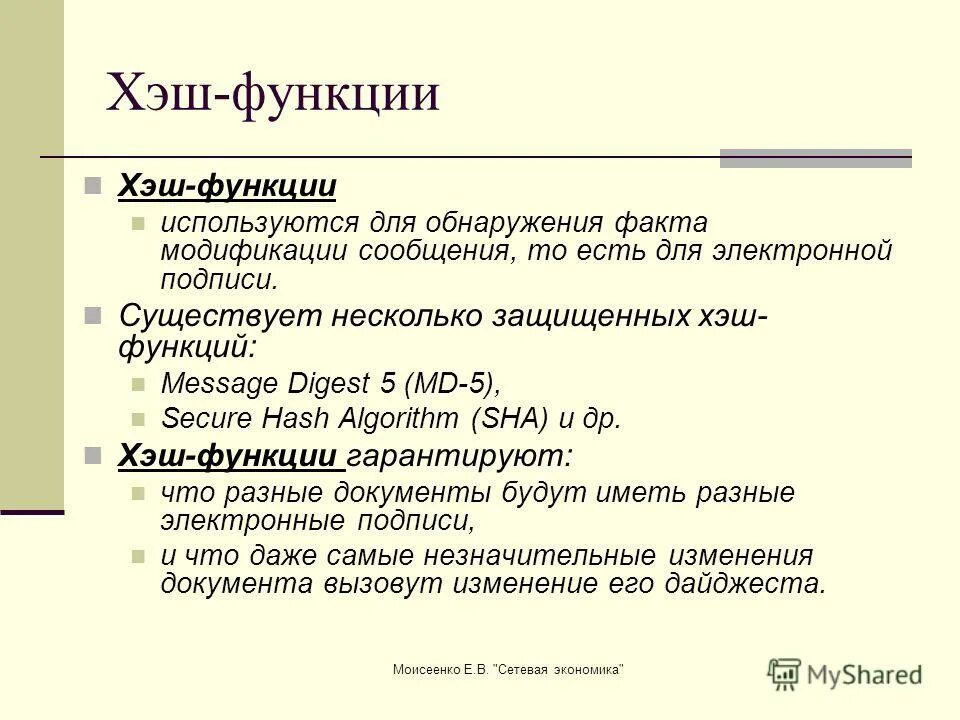 Хэш-функции

Хэш-функции
используются для обнаружения факта модификации сообщения, то есть для электронной подписи.

Существует несколько защищенных хэш-функций:
Message Digest 5 (MD-5),
Secure Hash Algorithm (SHA) и др.

Хэш-функции гарантируют:
что разные документы будут иметь разные электронные подписи,
и что даже самые незначительные изменения документа вызовут изменение его дайджеста.

Моисеенко Е.В. "Сетевая экономика"

MyShared